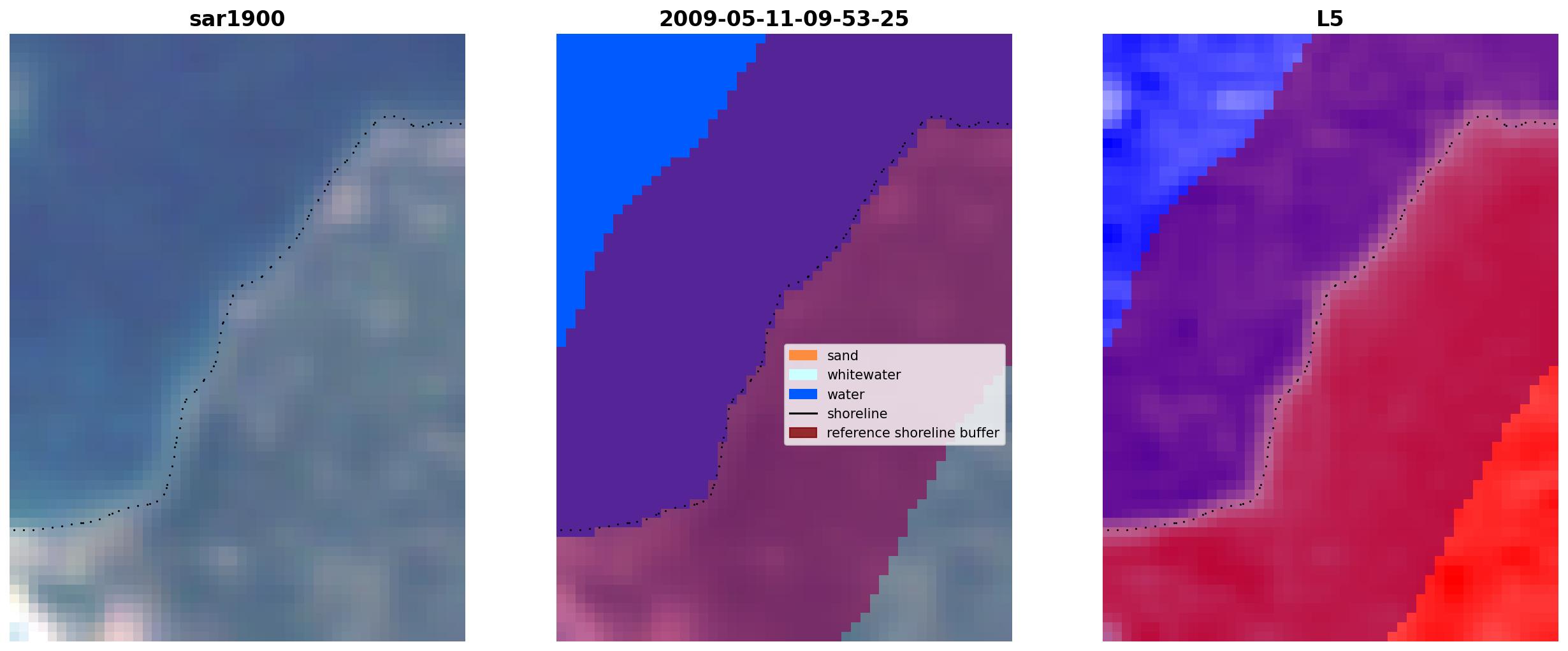 sar1900

2009-05-11-09-53-25

sand
whitewater
water
shoreline
reference shoreline buffer

L5